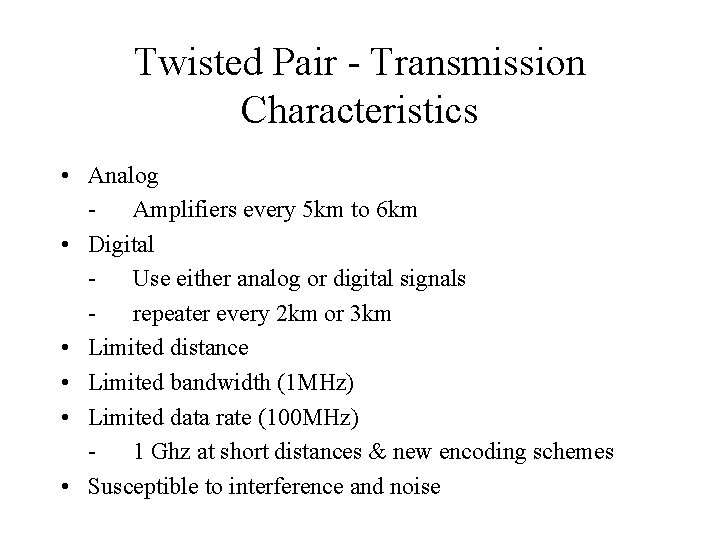 Twisted Pair - Transmission Characteristics

• Analog
- Amplifiers every 5km to 6km
• Digital
- Use either analog or digital signals
- repeater every 2km or 3km
• Limited distance
• Limited bandwidth (1MHz)
• Limited data rate (100MHz)
- 1 Ghz at short distances & new encoding schemes
• Susceptible to interference and noise